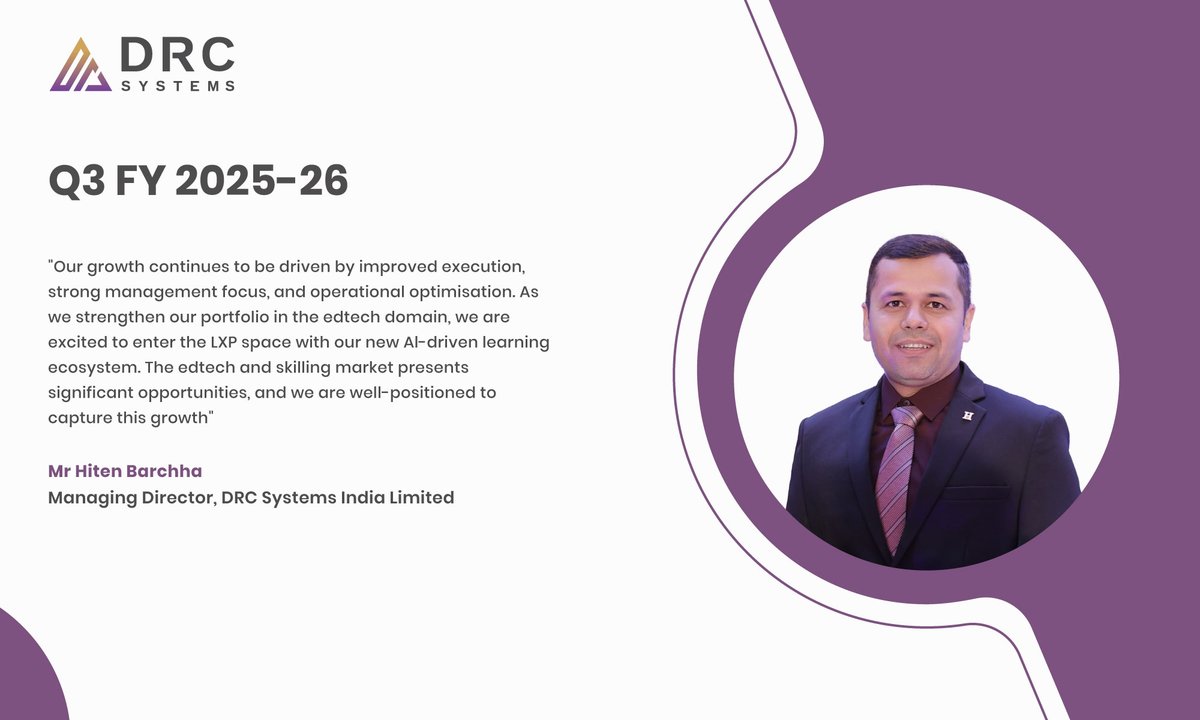 DRC SYSTEMS

Q3 FY 2025-26

"Our growth continues to be driven by improved execution, strong management focus, and operational optimisation. As we strengthen our portfolio in the edtech domain, we are excited to enter the LXP space with our new AI-driven learning ecosystem. The edtech and skilling market presents significant opportunities, and we are well-positioned to capture this growth"

Mr Hiten Barchha
Managing Director, DRC Systems India Limited